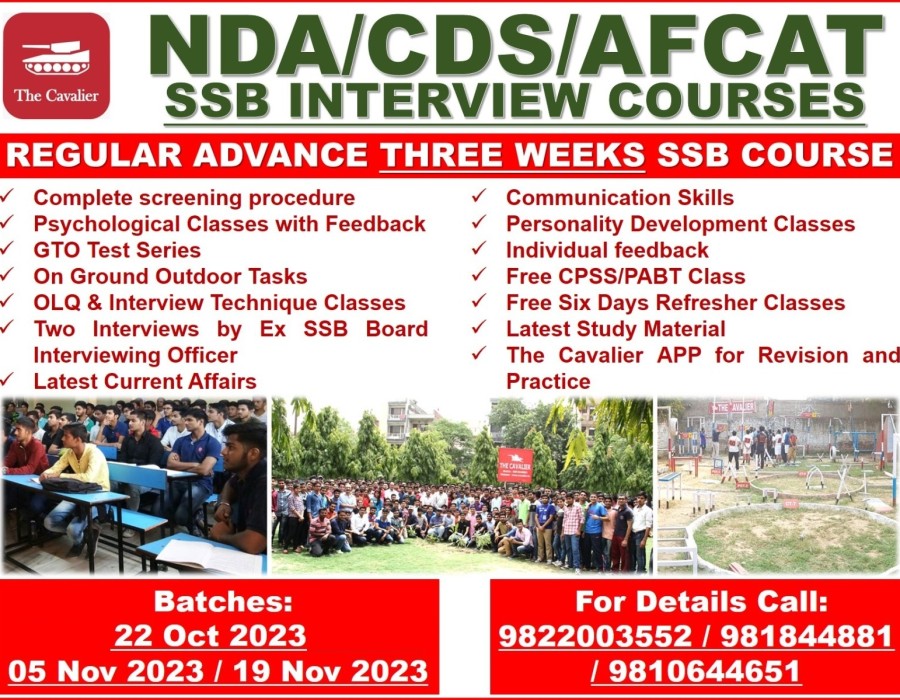 The Cavalier

NDA/CDS/AFCAT
SSB INTERVIEW COURSES

REGULAR ADVANCE THREE WEEKS SSB COURSE

✓ Complete screening procedure
✓ Psychological Classes with Feedback
✓ GTO Test Series
✓ On Ground Outdoor Tasks
✓ OLQ & Interview Technique Classes
✓ Two Interviews by Ex SSB Board Interviewing Officer
✓ Latest Current Affairs

✓ Communication Skills
✓ Personality Development Classes
✓ Individual feedback
✓ Free CPSS/PABT Class
✓ Free Six Days Refresher Classes
✓ Latest Study Material
✓ The Cavalier APP for Revision and Practice

THE CAVALIER

THE CAVALIER

Batches:
22 Oct 2023
05 Nov 2023 / 19 Nov 2023

For Details Call:
9822003552 / 981844881 / 9810644651